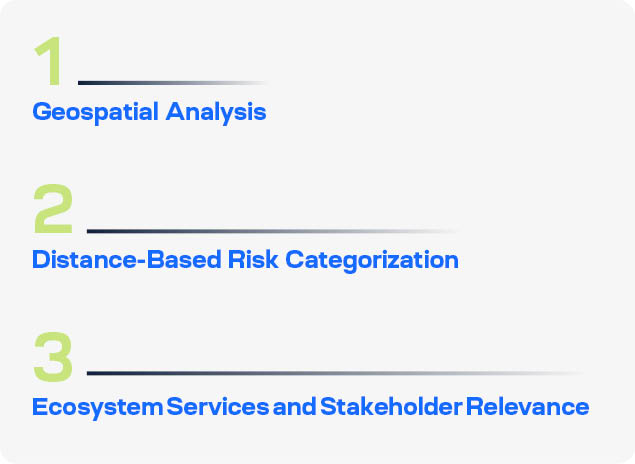 1
Geospatial Analysis

2
Distance-Based Risk Categorization

3
Ecosystem Services and Stakeholder Relevance